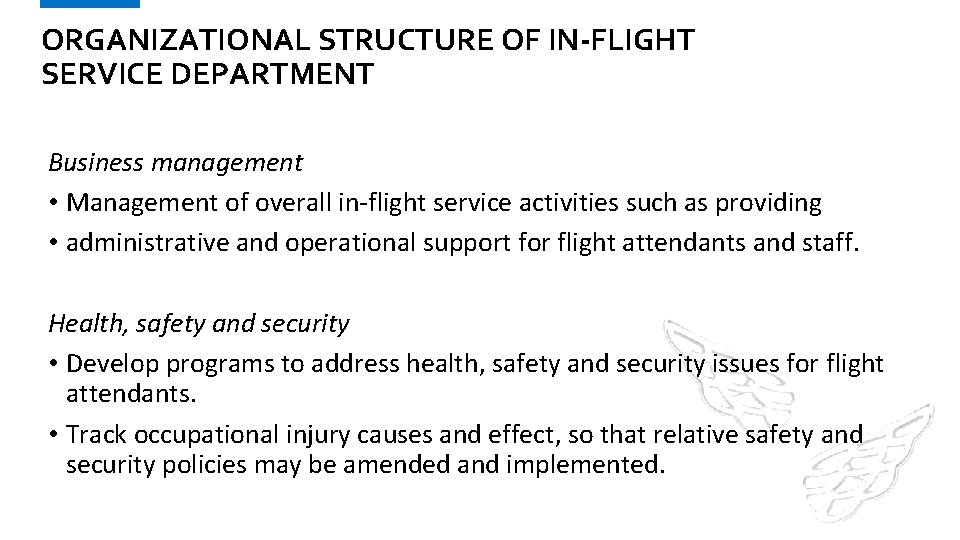 ORGANIZATIONAL STRUCTURE OF IN-FLIGHT SERVICE DEPARTMENT

Business management

• Management of overall in-flight service activities such as providing

• administrative and operational support for flight attendants and staff.

Health, safety and security

• Develop programs to address health, safety and security issues for flight attendants.

• Track occupational injury causes and effect, so that relative safety and security policies may be amended and implemented.